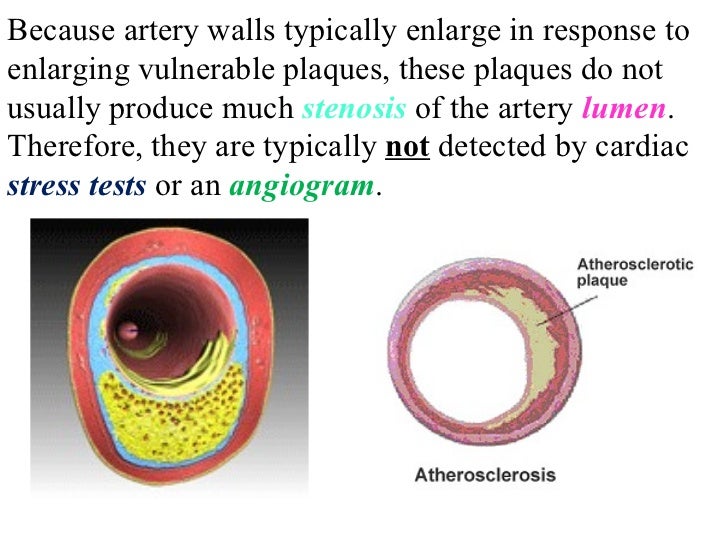 Because artery walls typically enlarge in response to enlarging vulnerable plaques, these plaques do not usually produce much stenosis of the artery lumen. Therefore, they are typically not detected by cardiac stress tests or an angiogram.

Atherosclerotic plaque

Atherosclerosis